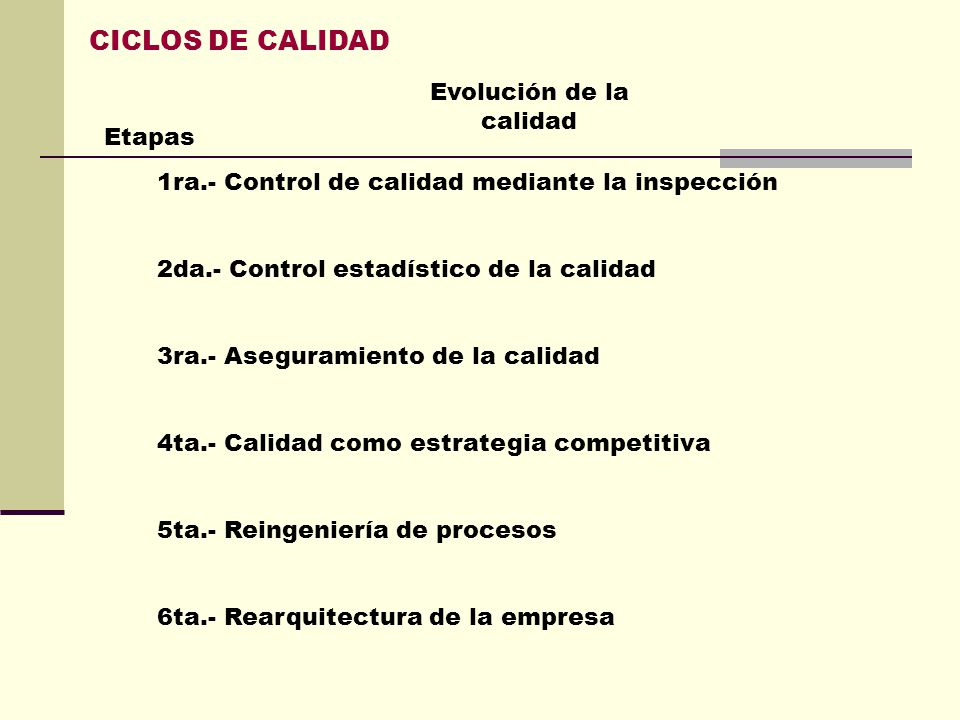 CICLOS DE CALIDAD

Evolución de la calidad

Etapas

1ra.- Control de calidad mediante la inspección

2da.- Control estadístico de la calidad

3ra.- Aseguramiento de la calidad

4ta.- Calidad como estrategia competitiva

5ta.- Reingeniería de procesos

6ta.- Rearquitectura de la empresa